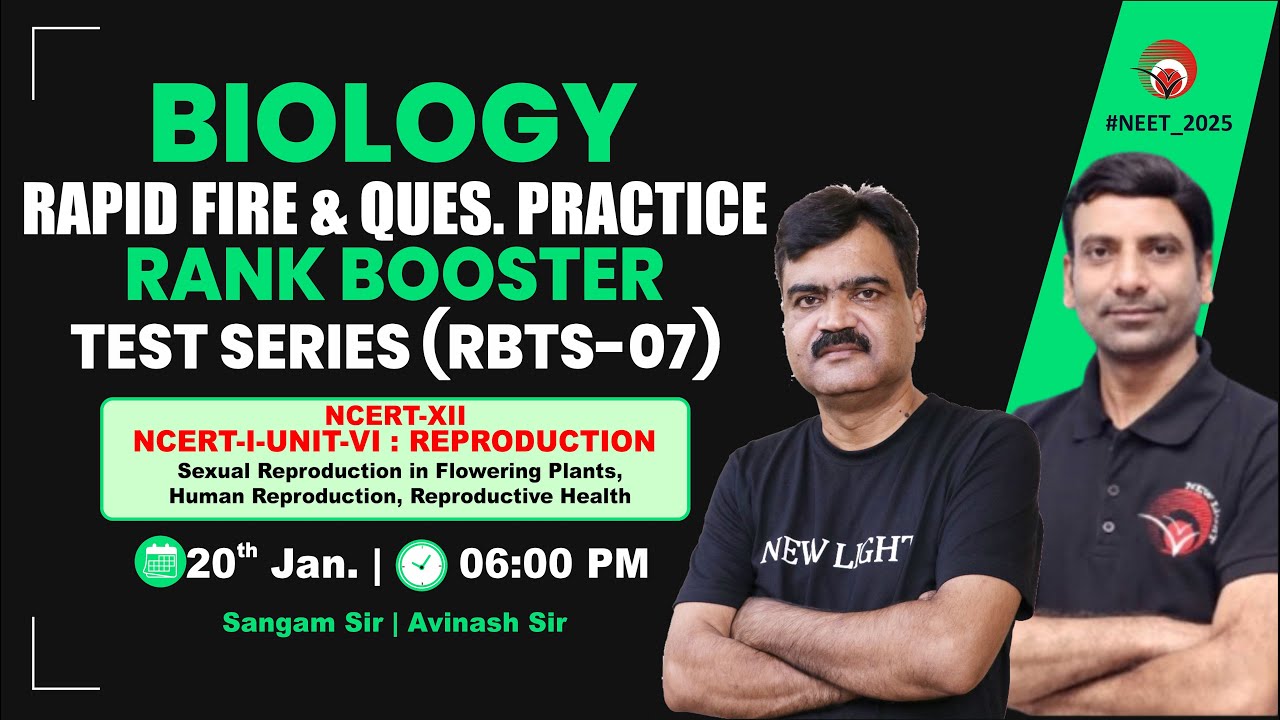 BIOLOGY
RAPID FIRE & QUES. PRACTICE
RANK BOOSTER
TEST SERIES (RBTS-07)

NCERT-XII
NCERT-I-UNIT-VI : REPRODUCTION
Sexual Reproduction in Flowering Plants, Human Reproduction, Reproductive Health

20$^{th}$ Jan. | 06:00 PM

Sangam Sir | Avinash Sir

#NEET_2025

NEW LIGHT

NEW LIGHT